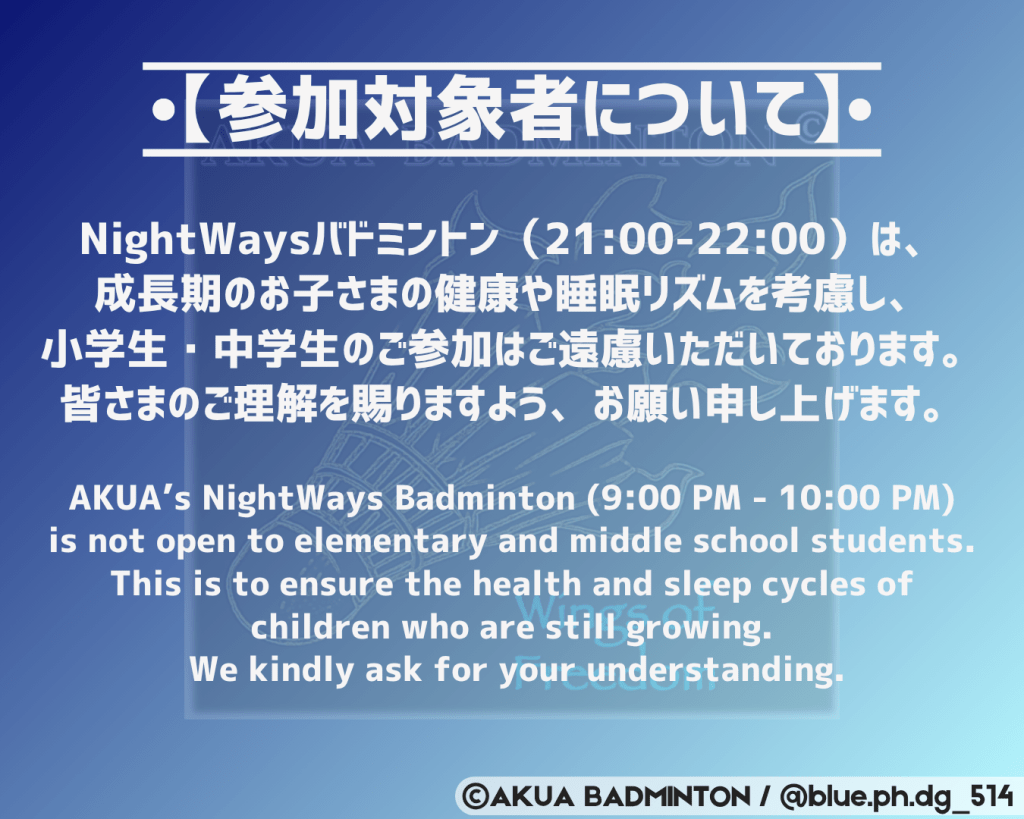 •【参加対象者について】•

AKUA BADMINTON

NightWaysバドミントン（21:00-22:00）は、成長期のお子さまの健康や睡眠リズムを考慮し、小学生・中学生のご参加はご遠慮いただいております。皆さまのご理解を賜りますよう、お願い申し上げます。

AKUA's NightWays Badminton (9:00 PM - 10:00 PM) is not open to elementary and middle school students. This is to ensure the health and sleep cycles of children who are still growing. We kindly ask for your understanding.

Wings of Freedom

©AKUA BADMINTON / @blue.ph.dg_514